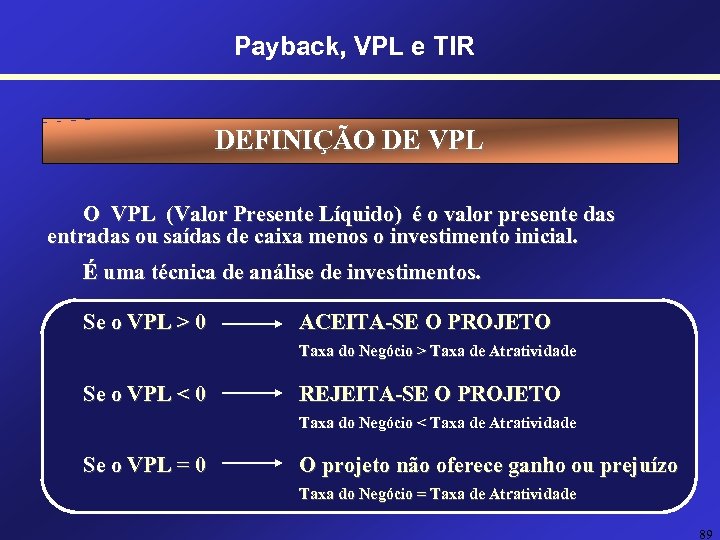 Payback, VPL e TIR

DEFINIÇÃO DE VPL

O VPL (Valor Presente Líquido) é o valor presente das entradas ou saídas de caixa menos o investimento inicial.

É uma técnica de análise de investimentos.

Se o VPL > 0 ⟶ ACEITA-SE O PROJETO
Taxa do Negócio > Taxa de Atratividade

Se o VPL < 0 ⟶ REJEITA-SE O PROJETO
Taxa do Negócio < Taxa de Atratividade

Se o VPL = 0 ⟶ O projeto não oferece ganho ou prejuízo
Taxa do Negócio = Taxa de Atratividade

89